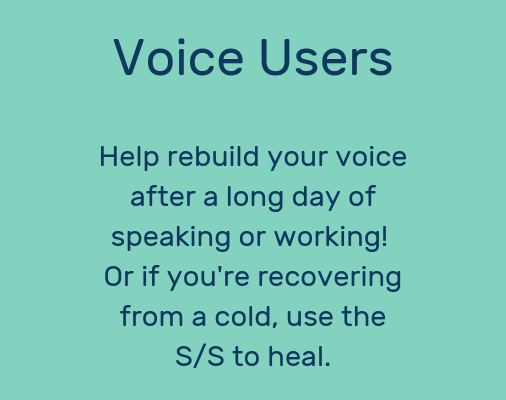 Voice Users

Help rebuild your voice after a long day of speaking or working! Or if you're recovering from a cold, use the S/S to heal.